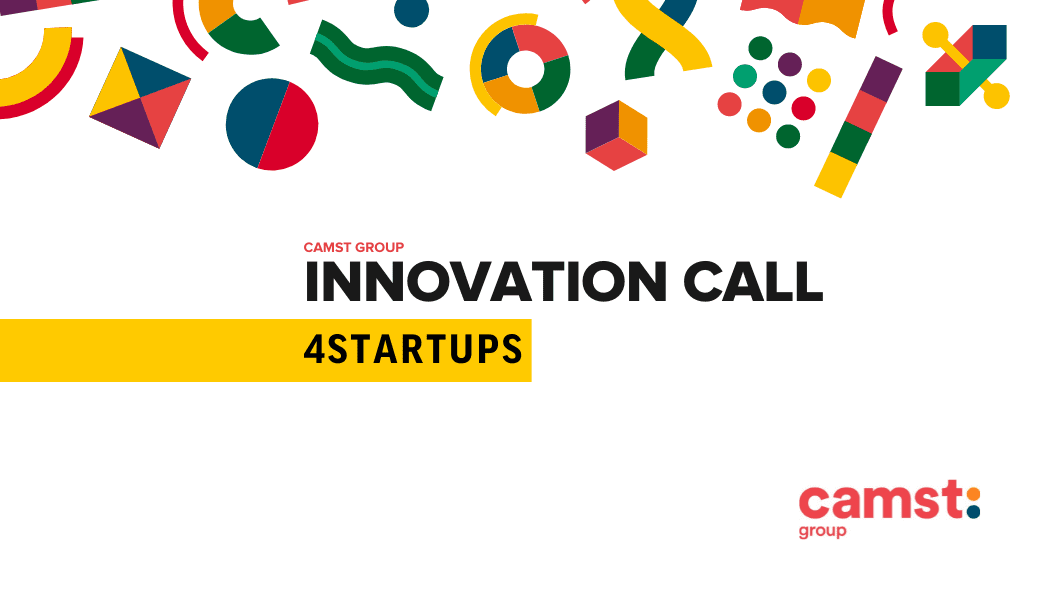 CAMST GROUP
INNOVATION CALL
4STARTUPS

camst:
group